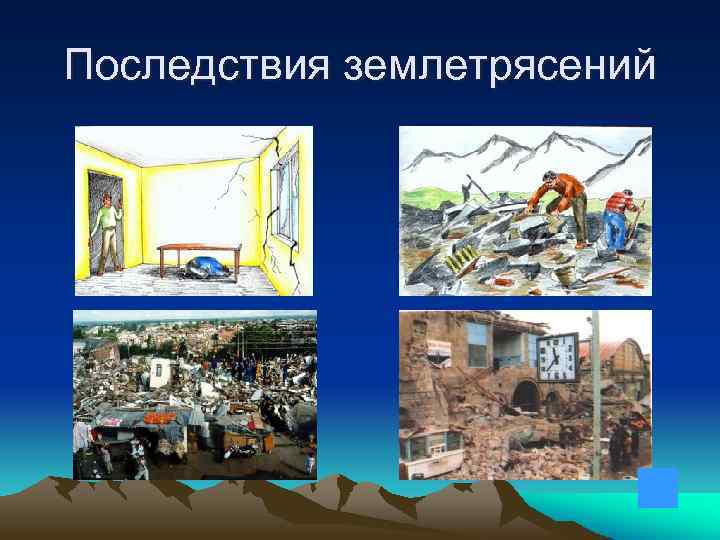 Последствия землетрясений